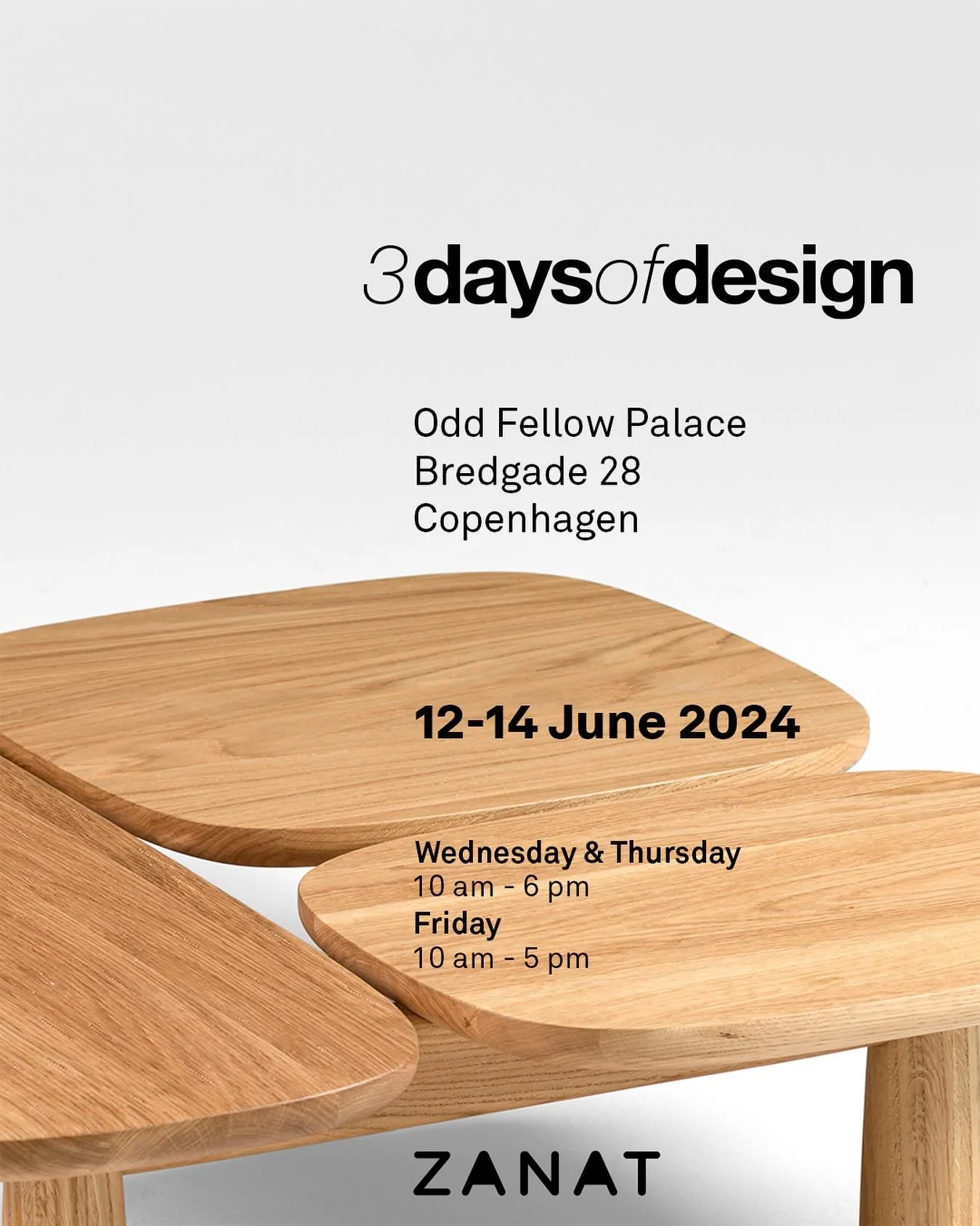 3daysofdesign

Odd Fellow Palace
Bredgade 28
Copenhagen

12-14 June 2024

Wednesday & Thursday
10 am - 6 pm
Friday
10 am - 5 pm

ZANAT